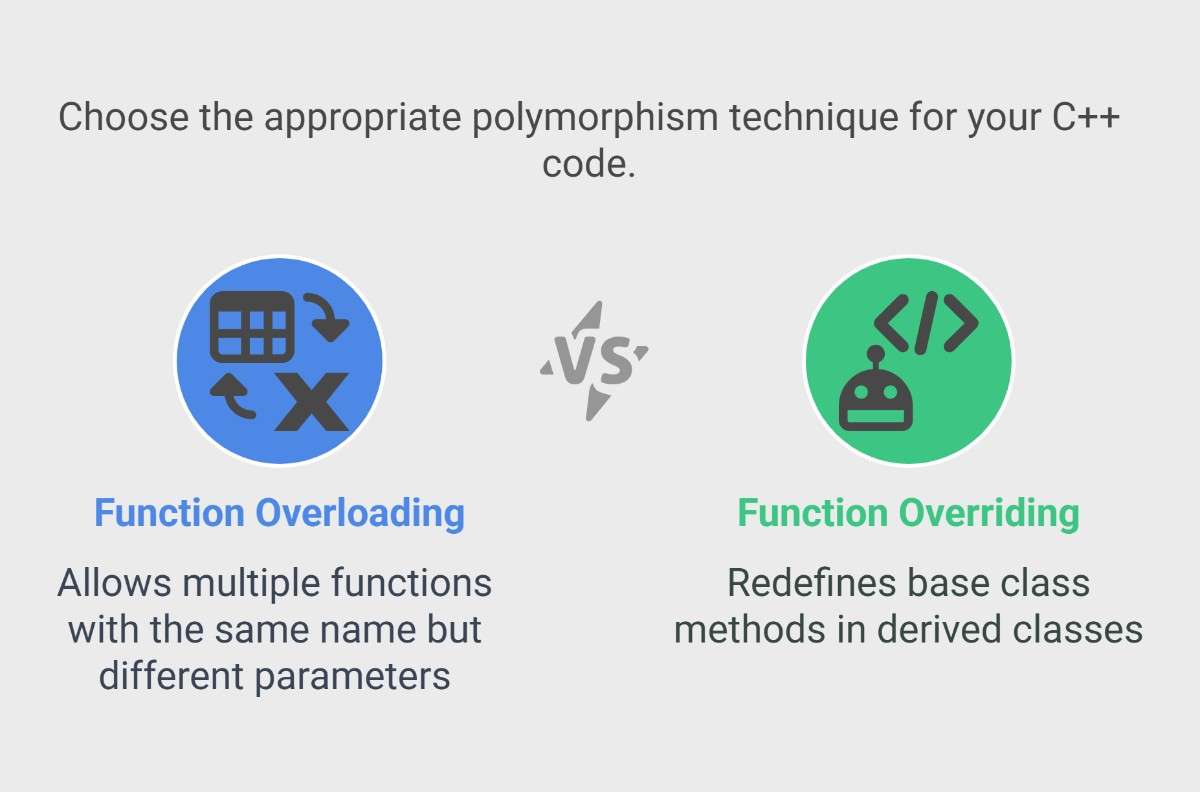 Choose the appropriate polymorphism technique for your C++ code.

VS

Function Overloading

Allows multiple functions with the same name but different parameters

Function Overriding

Redefines base class methods in derived classes